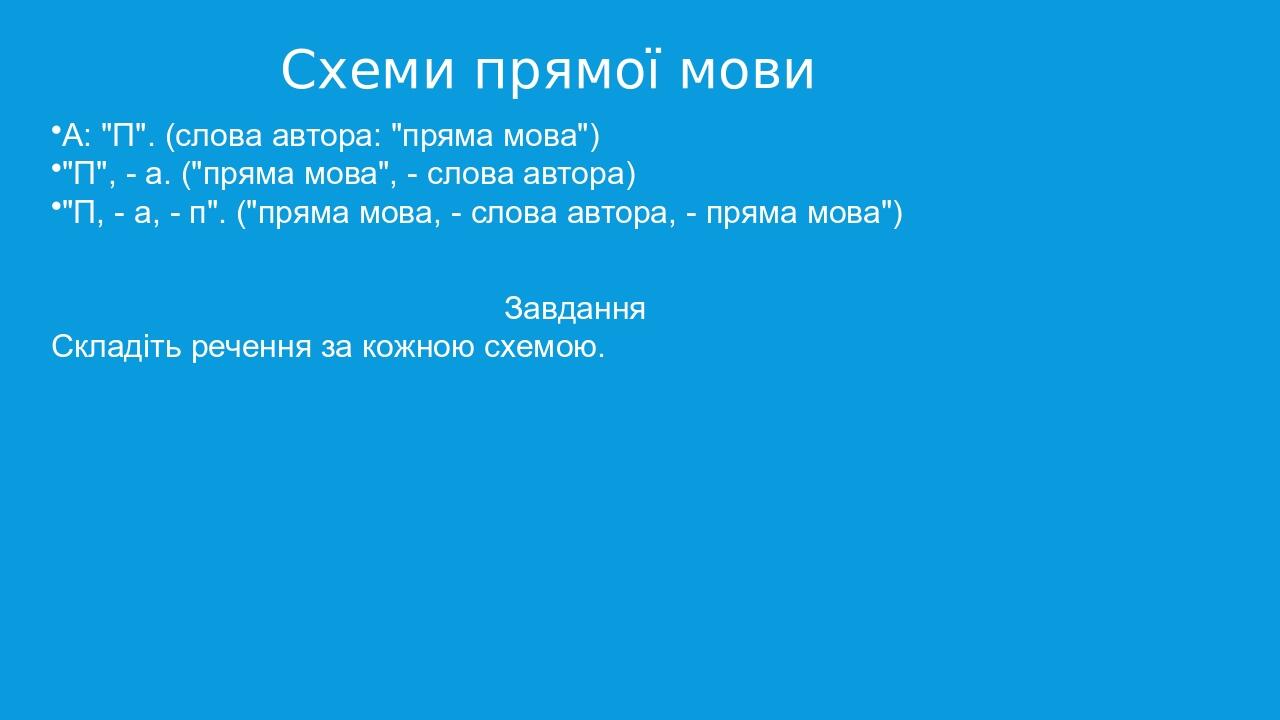 Схеми прямої мови

•А: "П". (слова автора: "пряма мова")
•"П", - а. ("пряма мова", - слова автора)
•"П, - а, - п". ("пряма мова, - слова автора, - пряма мова")

Завдання
Складіть речення за кожною схемою.